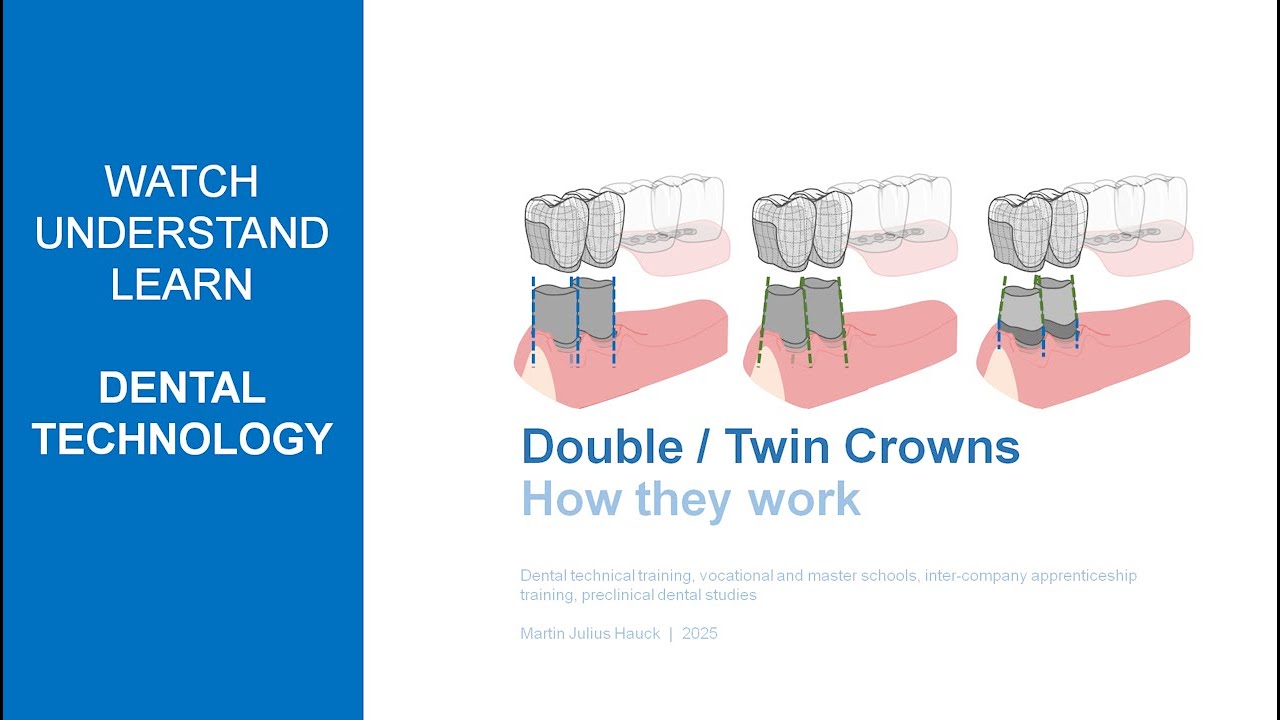 WATCH
UNDERSTAND
LEARN

DENTAL
TECHNOLOGY

Double / Twin Crowns
How they work

Dental technical training, vocational and master schools, inter-company apprenticeship training, preclinical dental studies

Martin Julius Hauck | 2025